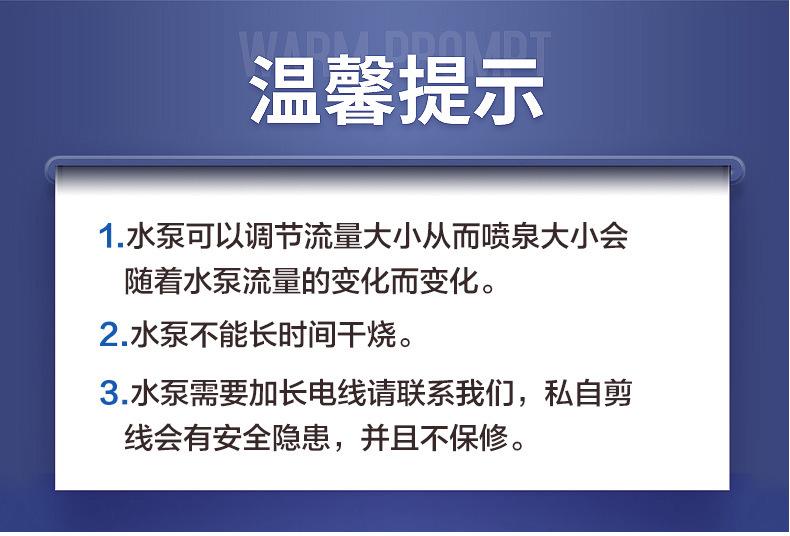 WARM PROMPT
温馨提示

1.水泵可以调节流量大小从而喷泉大小会随着水泵流量的变化而变化。

2.水泵不能长时间干烧。

3.水泵需要加长电线请联系我们，私自剪线会有安全隐患，并且不保修。